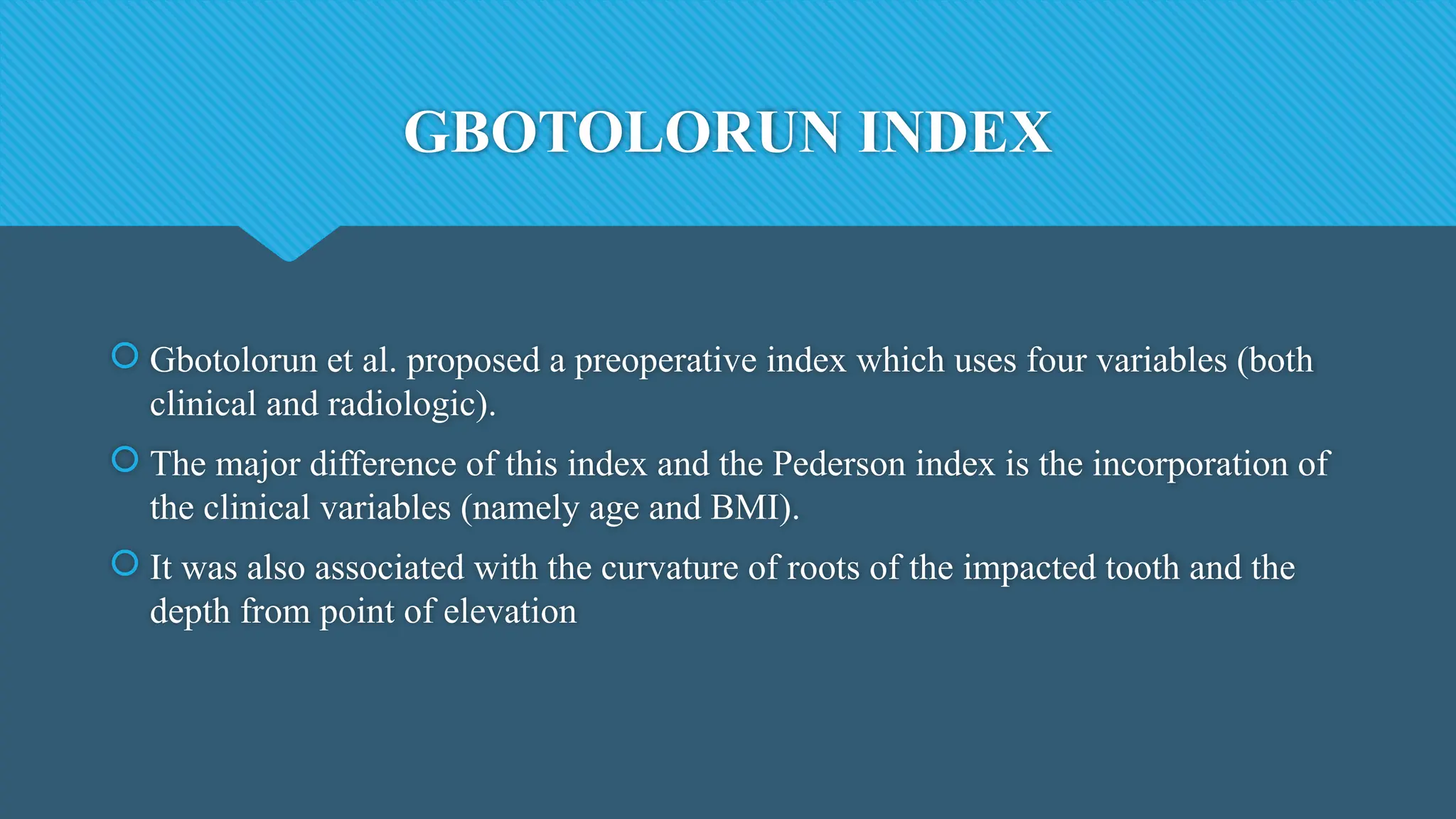 GBOTOLORUN INDEX

Gbotolorun et al. proposed a preoperative index which uses four variables (both clinical and radiologic).

The major difference of this index and the Pederson index is the incorporation of the clinical variables (namely age and BMI).

It was also associated with the curvature of roots of the impacted tooth and the depth from point of elevation